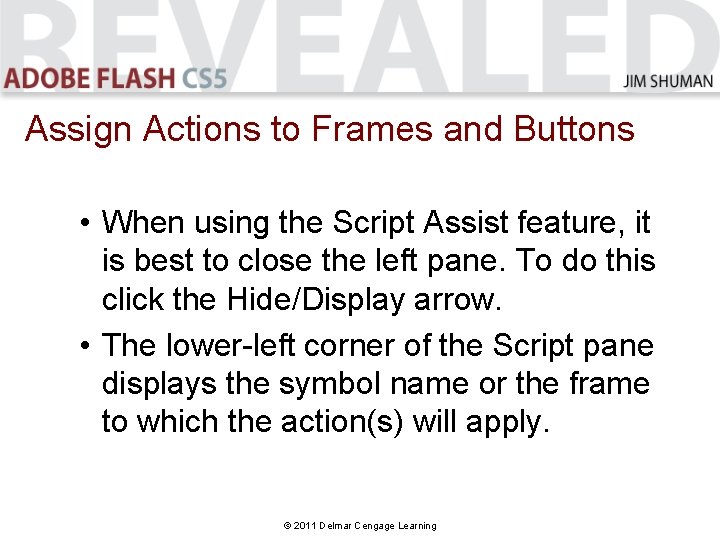 REVEALED

ADOBE FLASH CS5

JIM SHUMAN

Assign Actions to Frames and Buttons

• When using the Script Assist feature, it is best to close the left pane. To do this click the Hide/Display arrow.

• The lower-left corner of the Script pane displays the symbol name or the frame to which the action(s) will apply.

© 2011 Delmar Cengage Learning